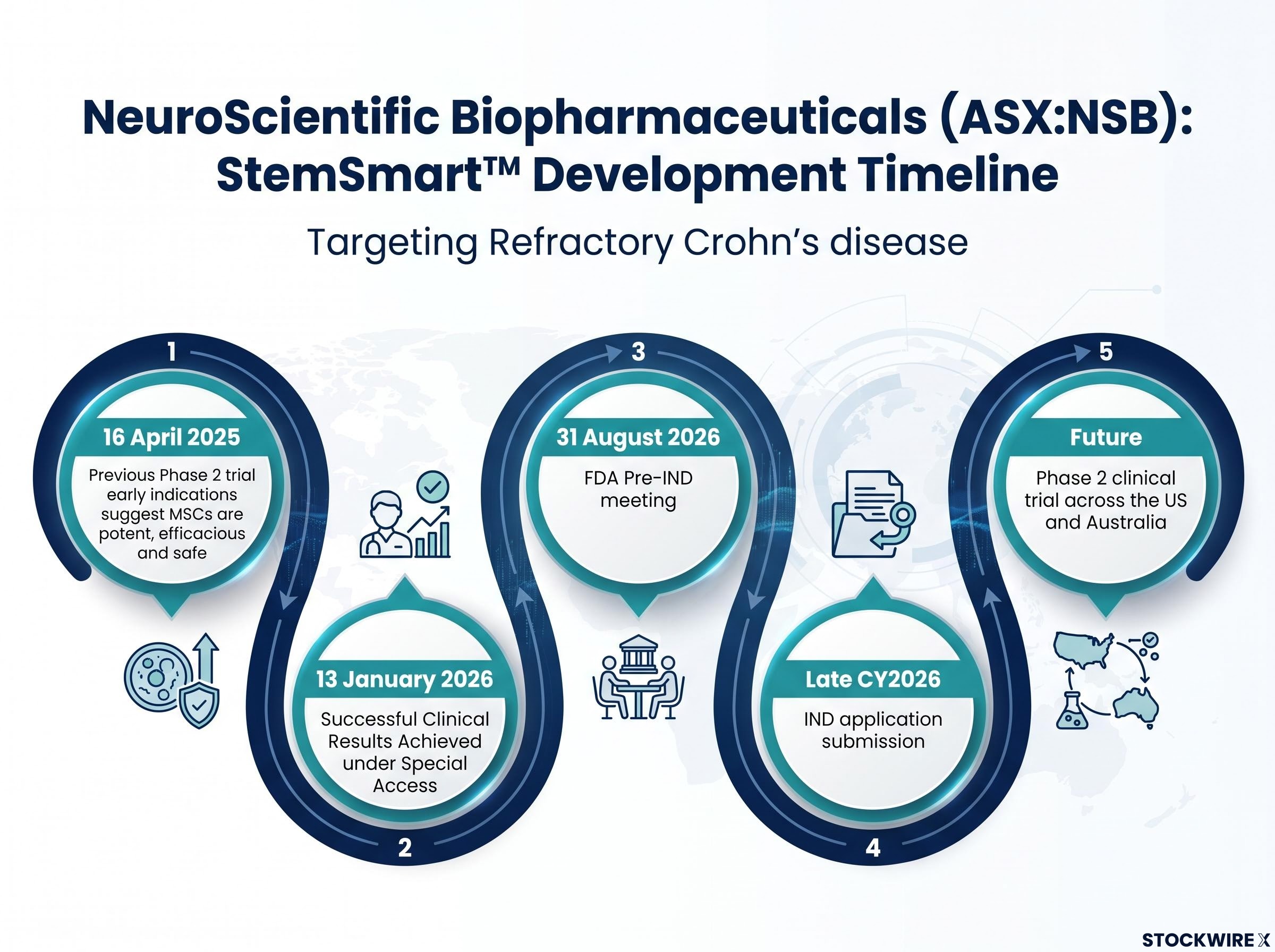 NeuroScientific Biopharmaceuticals (ASX:NSB): StemSmart™ Development Timeline

Targeting Refractory Crohn's disease

1

16 April 2025

Previous Phase 2 trial early indications suggest MSCs are potent, efficacious and safe

2

13 January 2026

Successful Clinical Results Achieved under Special Access

3

31 August 2026

FDA Pre-IND meeting

4

Late CY2026

IND application submission

5

Future

Phase 2 clinical trial across the US and Australia

STOCKWIRE X